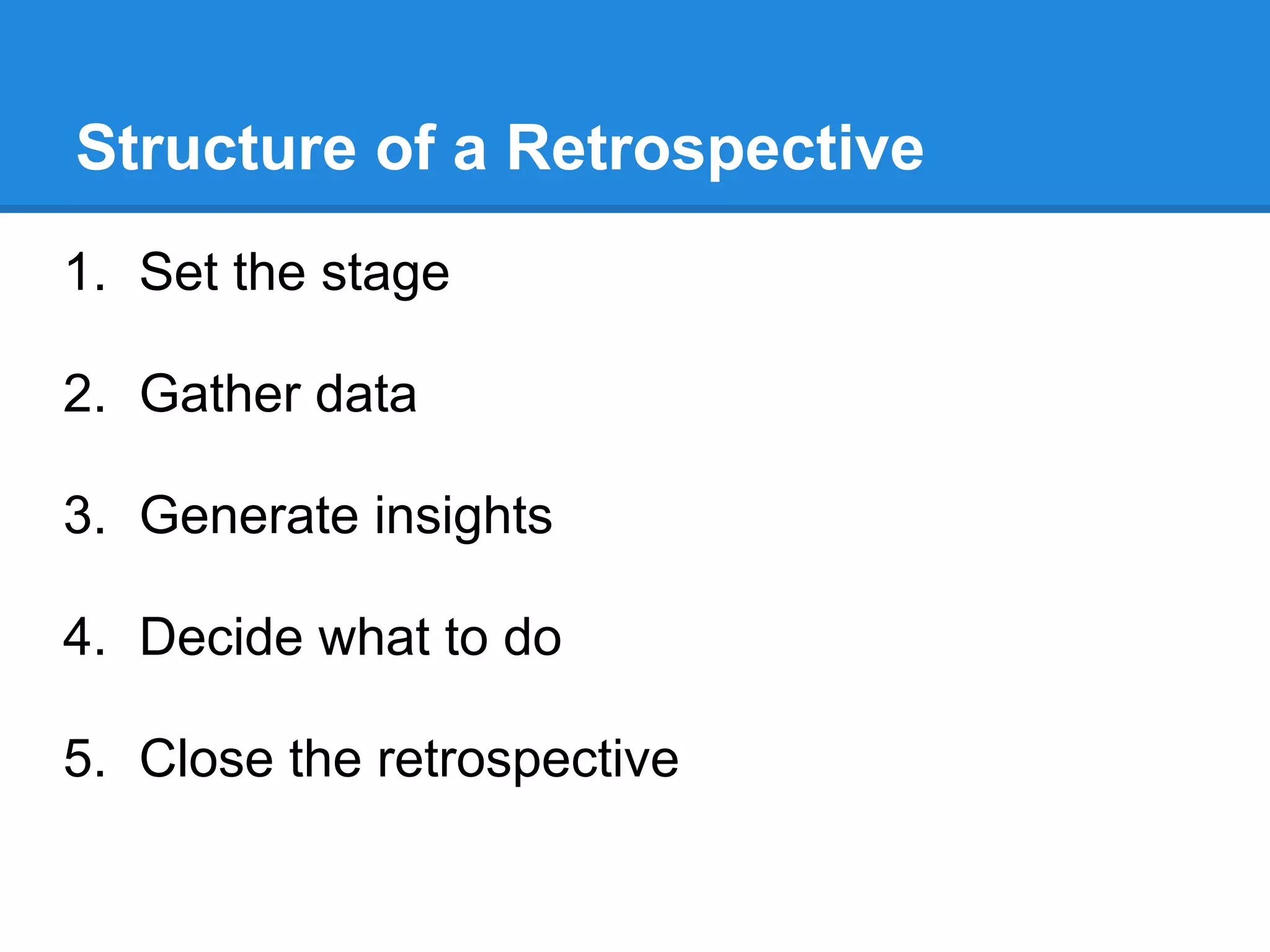 Structure of a Retrospective

1. Set the stage

2. Gather data

3. Generate insights

4. Decide what to do

5. Close the retrospective